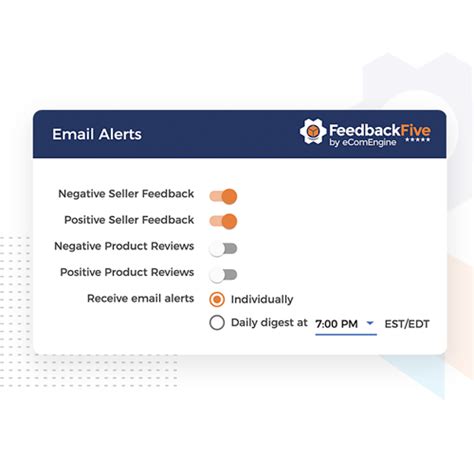 Email Alerts

FeedbackFive by eComEngine

Negative Seller Feedback

Positive Seller Feedback

Negative Product Reviews

Positive Product Reviews

Receive email alerts

Individually

Daily digest at 7:00 PM EST/EDT